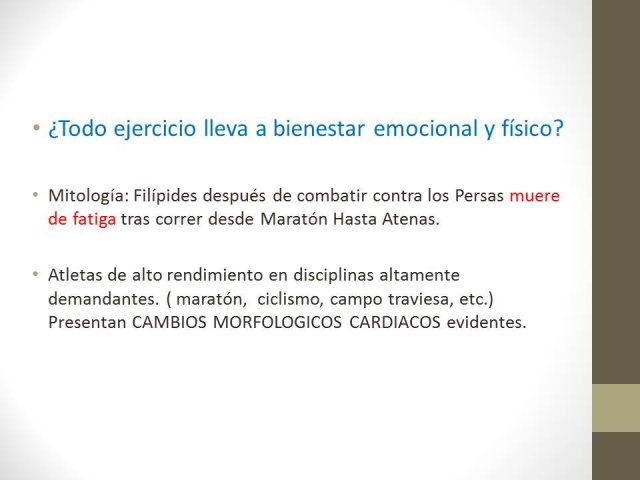 • ¿Todo ejercicio lleva a bienestar emocional y físico?

• Mitología: Filípides después de combatir contra los Persas muere de fatiga tras correr desde Maratón Hasta Atenas.

• Atletas de alto rendimiento en disciplinas altamente demandantes. ( maratón, ciclismo, campo traviesa, etc.) Presentan CAMBIOS MORFOLOGICOS CARDIACOS evidentes.